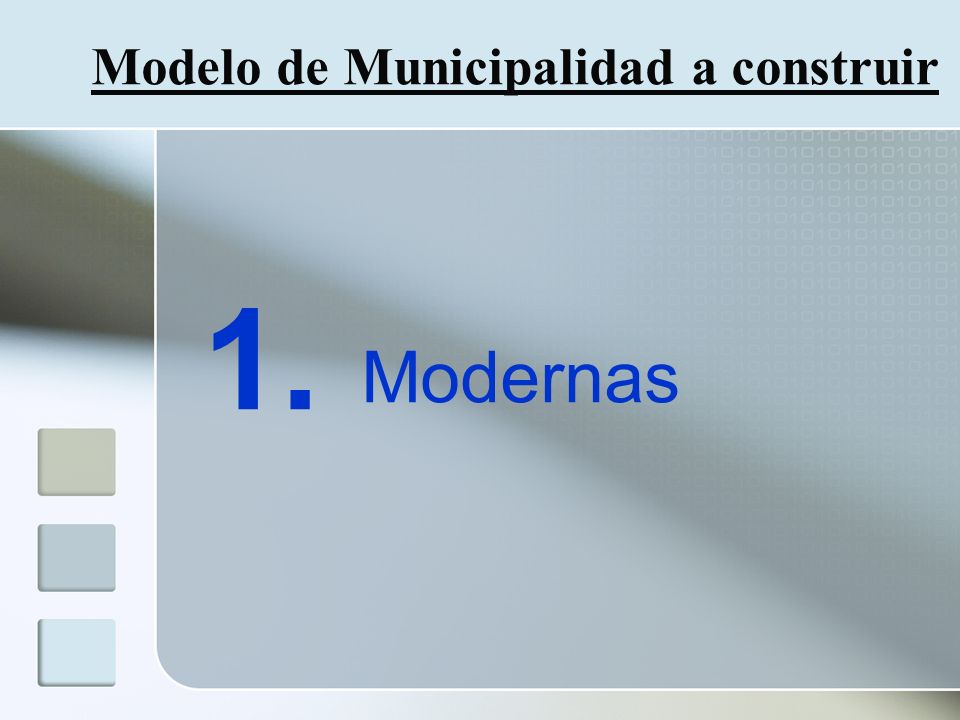 Modelo de Municipalidad a construir

1. Modernas